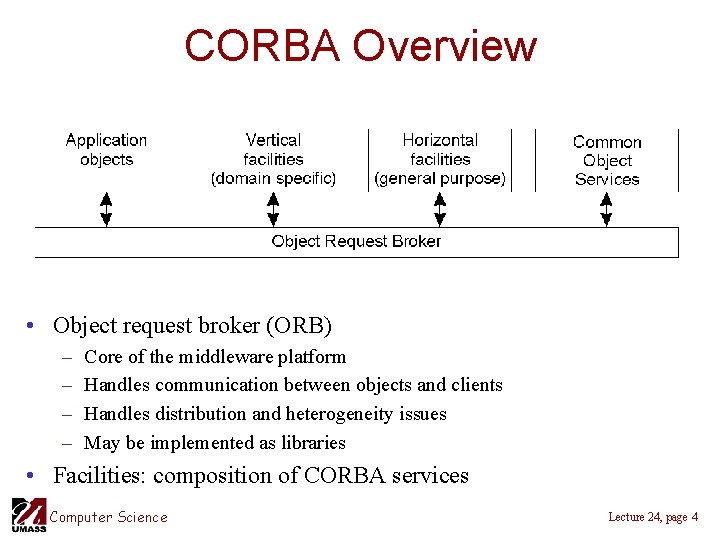 CORBA Overview

Application objects

Vertical facilities (domain specific)

Horizontal facilities (general purpose)

Common Object Services

Object Request Broker

• Object request broker (ORB)
  – Core of the middleware platform
  – Handles communication between objects and clients
  – Handles distribution and heterogeneity issues
  – May be implemented as libraries
• Facilities: composition of CORBA services

UMASS Computer Science

Lecture 24, page 4